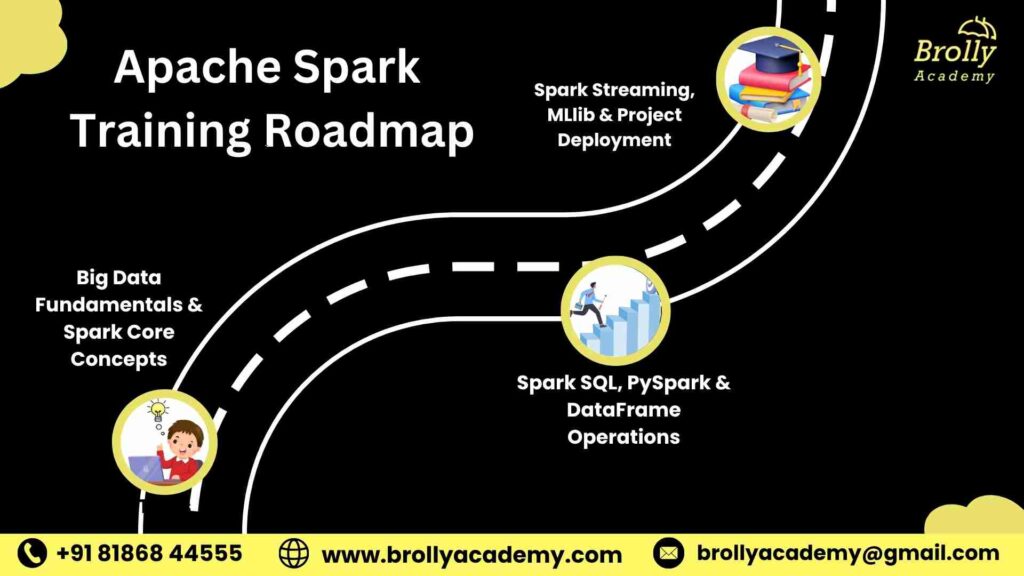 Apache Spark Training Roadmap

Brolly Academy

Spark Streaming, MLlib & Project Deployment

Big Data Fundamentals & Spark Core Concepts

Spark SQL, PySpark & DataFrame Operations

+91 81868 44555 www.brollyacademy.com brollyacademy@gmail.com